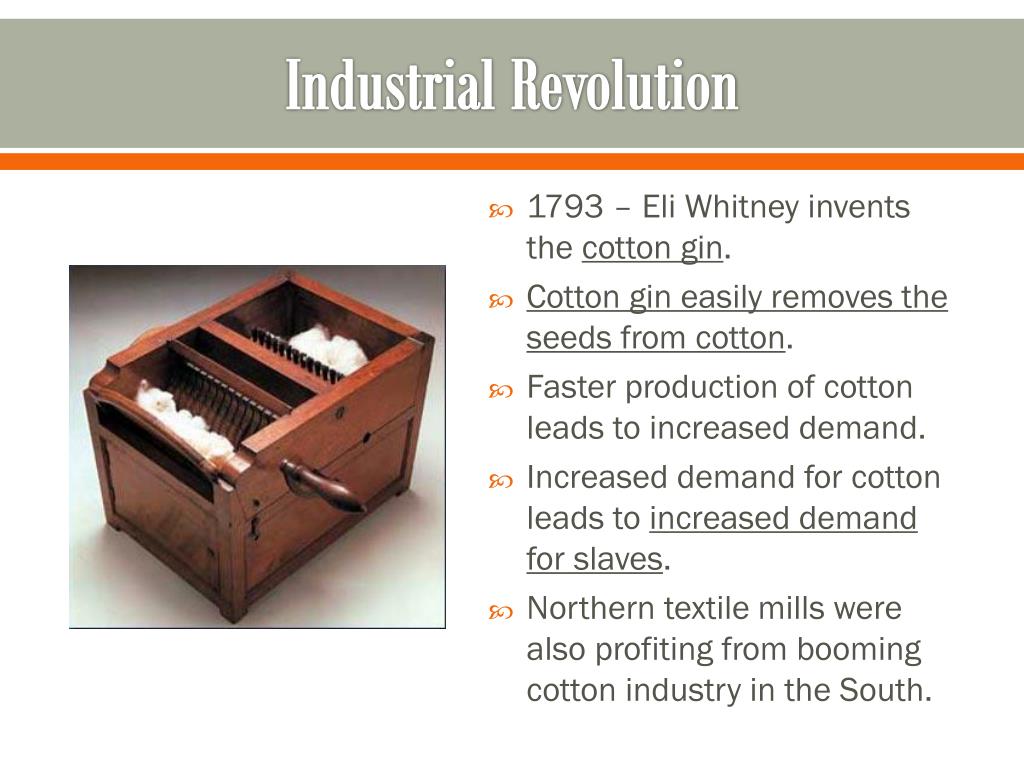 Industrial Revolution

1793 – Eli Whitney invents the cotton gin.

Cotton gin easily removes the seeds from cotton.

Faster production of cotton leads to increased demand.

Increased demand for cotton leads to increased demand for slaves.

Northern textile mills were also profiting from booming cotton industry in the South.